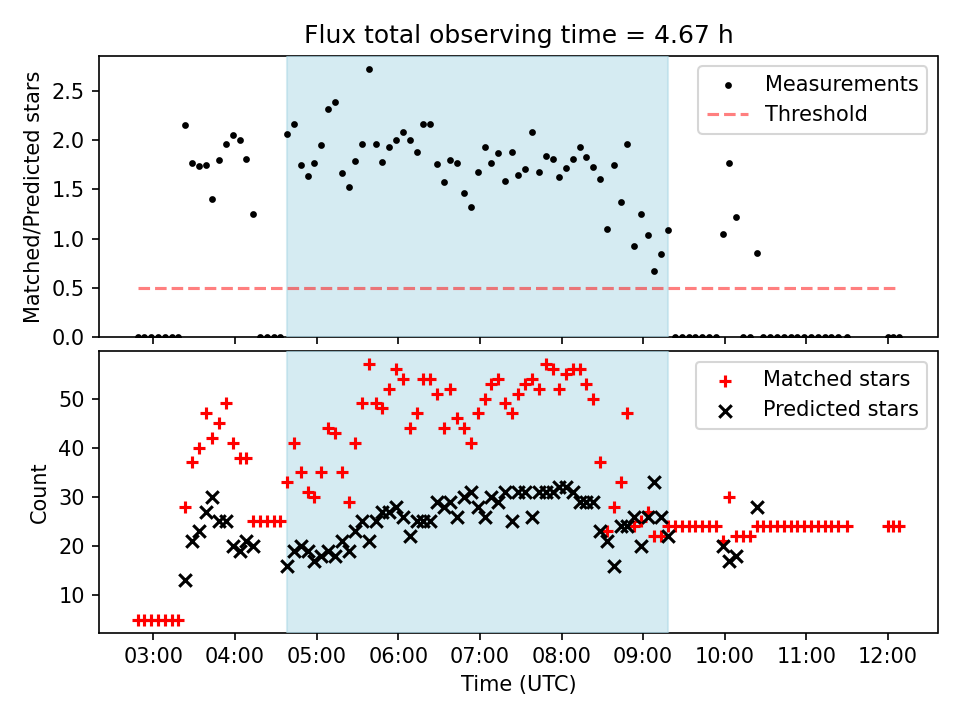 Flux total observing time = 4.67 h

Matched/Predicted stars

2.5
2.0
1.5
1.0
0.5
0.0

Measurements
Threshold

Count

50
40
30
20
10

Matched stars
Predicted stars

03:00
04:00
05:00
06:00
07:00
08:00
09:00
10:00
11:00
12:00

Time (UTC)